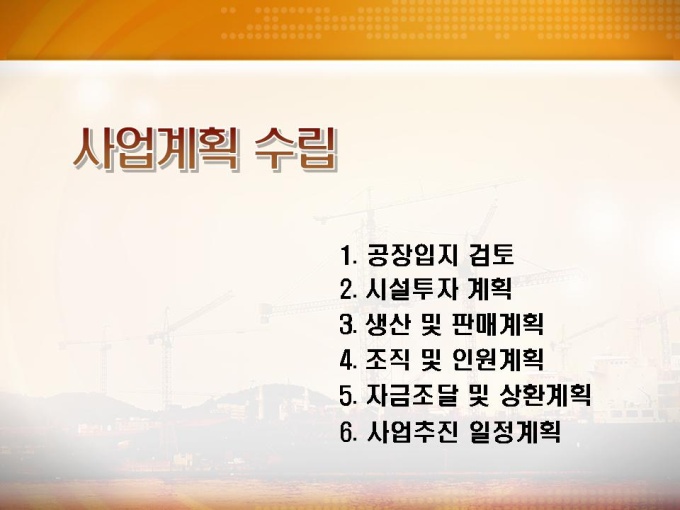 사업계획 수립

1. 공장입지 검토
2. 시설투자 계획
3. 생산 및 판매계획
4. 조직 및 인원계획
5. 자금조달 및 상환계획
6. 사업추진 일정계획